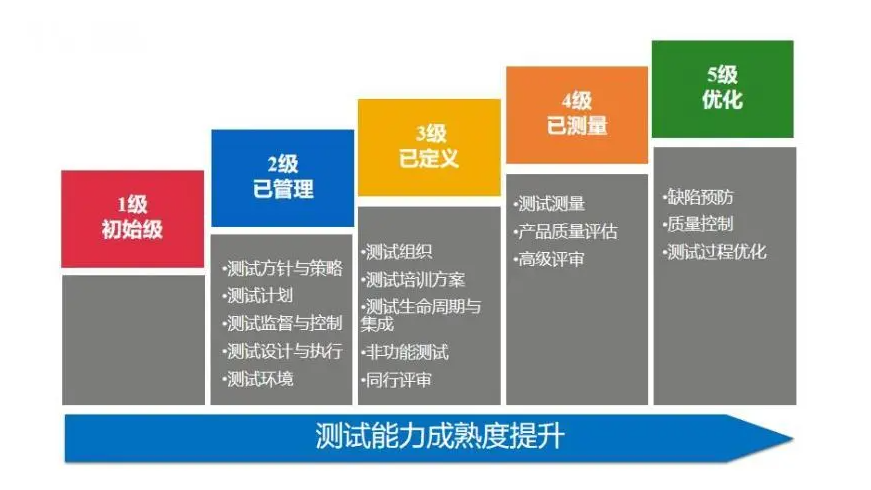 1级
初始级

2级
已管理

•测试方针与策略
•测试计划
•测试监督与控制
•测试设计与执行
•测试环境

3级
已定义

•测试组织
•测试培训方案
•测试生命周期与集成
•非功能测试
•同行评审

4级
已测量

•测试测量
•产品质量评估
•高级评审

5级
优化

•缺陷预防
•质量控制
•测试过程优化

测试能力成熟度提升